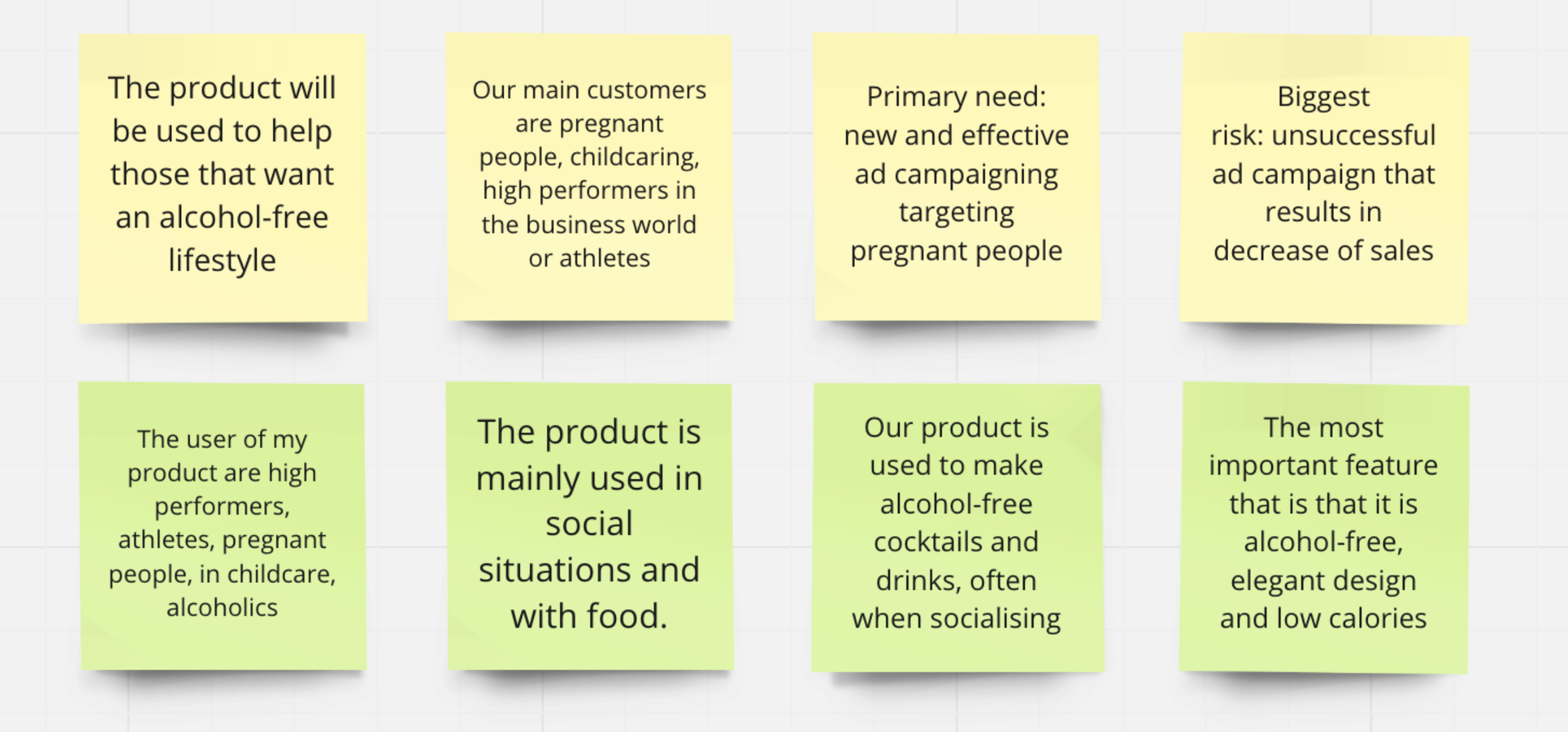 The product will be used to help those that want an alcohol-free lifestyle

Our main customers are pregnant people, childcaring, high performers in the business world or athletes

Primary need: new and effective ad campaigning targeting pregnant people

Biggest risk: unsuccessful ad campaign that results in decrease of sales

The user of my product are high performers, athletes, pregnant people, in childcare, alcoholics

The product is mainly used in social situations and with food.

Our product is used to make alcohol-free cocktails and drinks, often when socialising

The most important feature that is that it is alcohol-free, elegant design and low calories